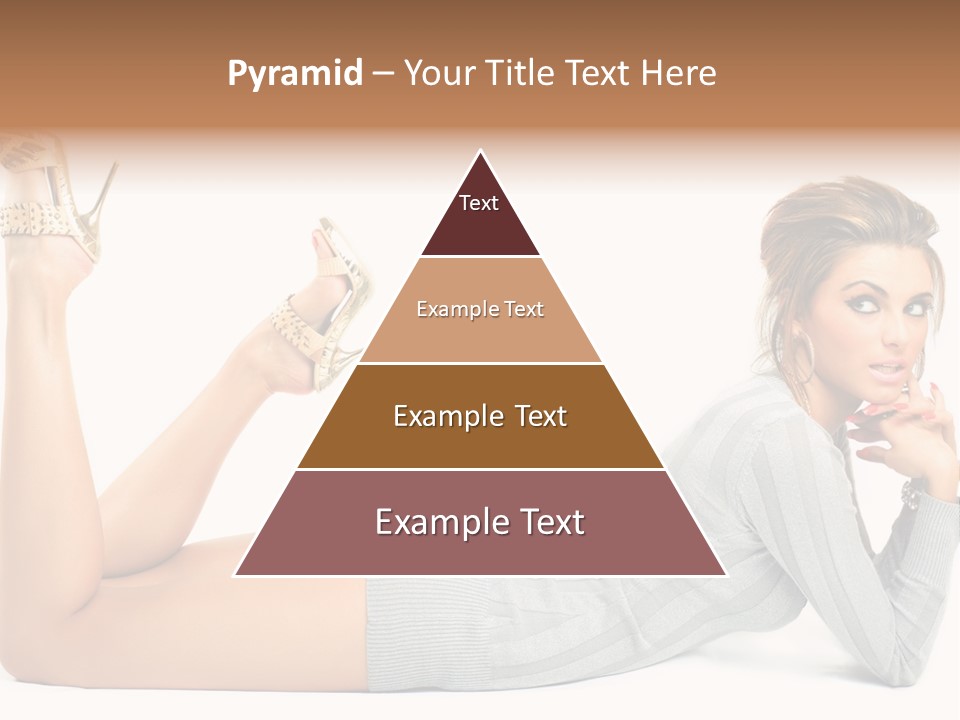 Pyramid – Your Title Text Here

Text

Example Text

Example Text

Example Text